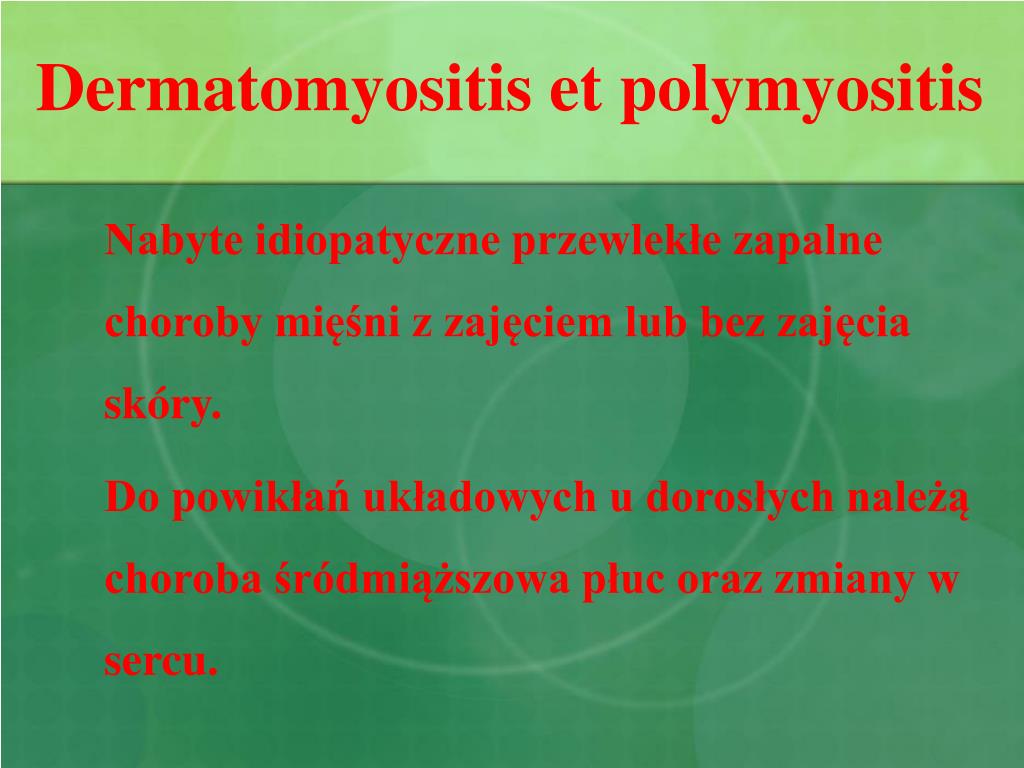 Dermatomyositis et polymyositis

Nabyte idiopatyczne przewlekłe zapalne choroby mięśni z zajęciem lub bez zajęcia skóry.

Do powikłań układowych u dorosłych należą choroba śródmiąższowa płuc oraz zmiany w sercu.